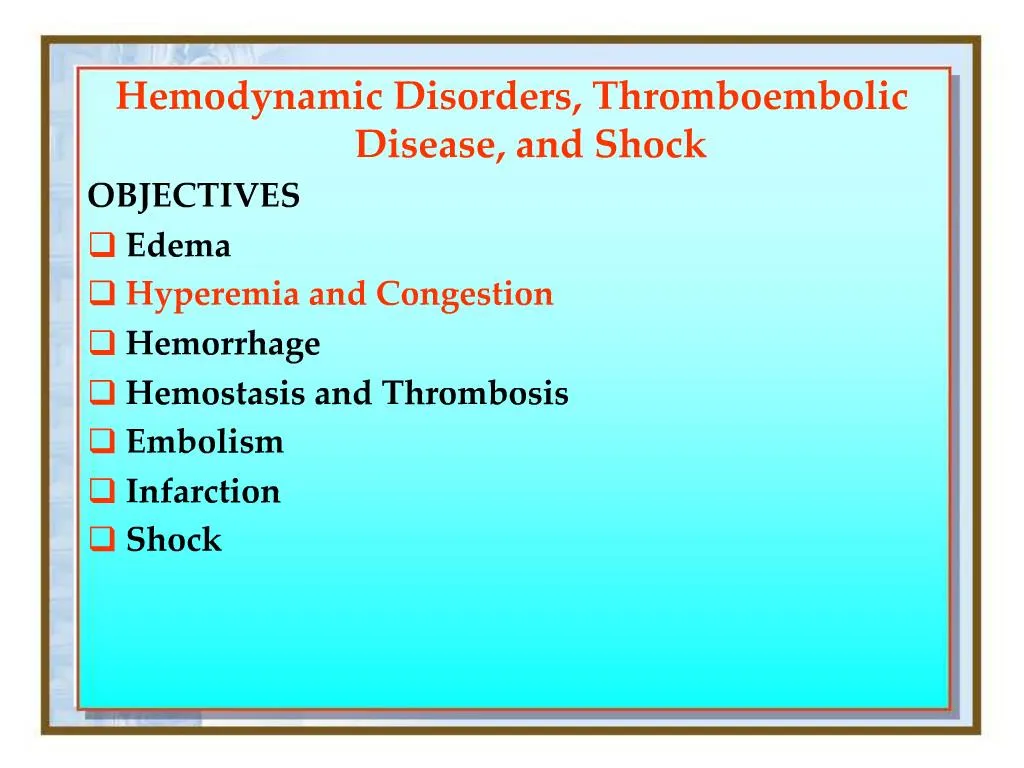 Hemodynamic Disorders, Thromboembolic Disease, and Shock

OBJECTIVES
❑ Edema
❑ Hyperemia and Congestion
❑ Hemorrhage
❑ Hemostasis and Thrombosis
❑ Embolism
❑ Infarction
❑ Shock